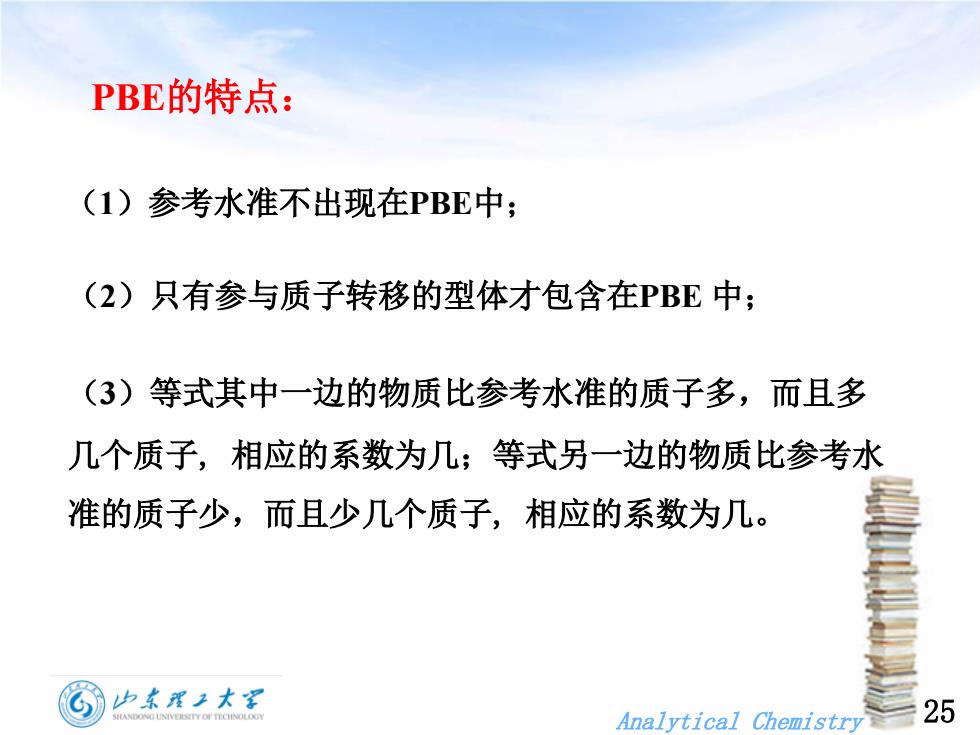 PBE的特点：

（1）参考水准不出现在PBE中；

（2）只有参与质子转移的型体才包含在PBE 中；

（3）等式其中一边的物质比参考水准的质子多，而且多几个质子，相应的系数为几；等式另一边的物质比参考水准的质子少，而且少几个质子，相应的系数为几。

山东理工大学
SHANDONG UNIVERSITY OF TECHNOLOGY

Analytical Chemistry

25